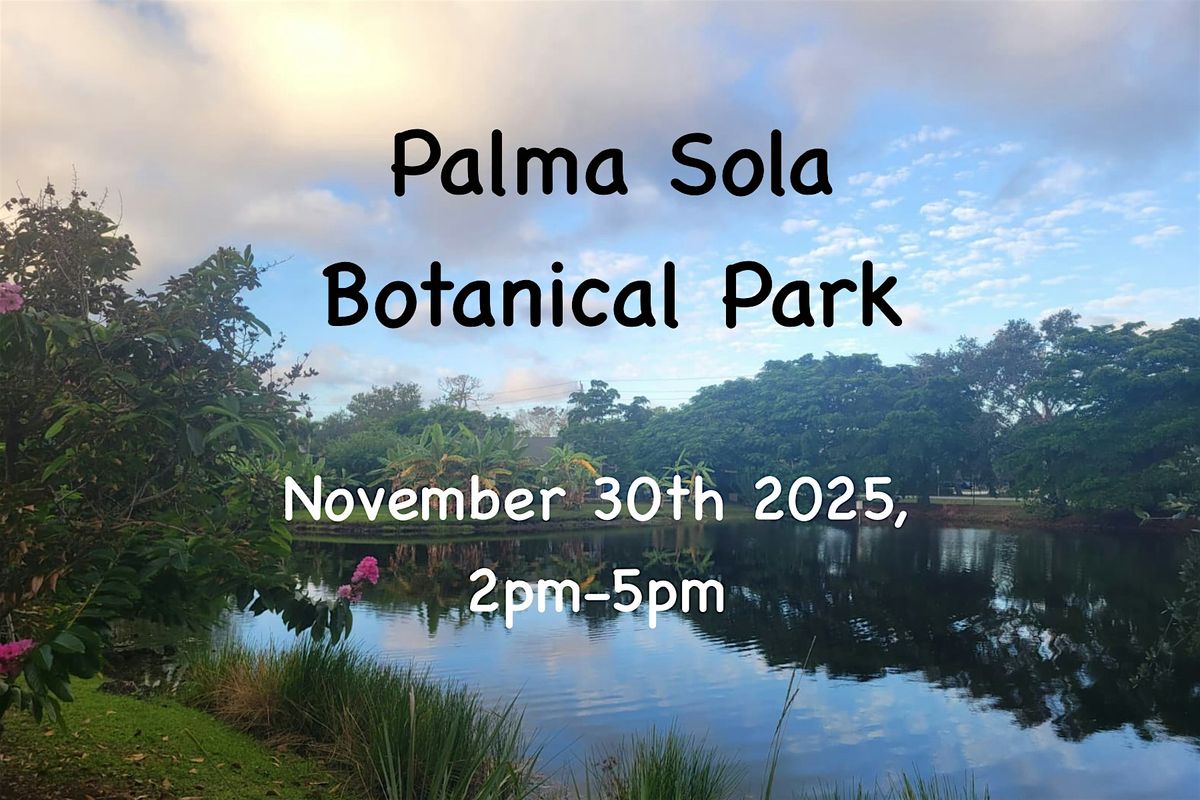 Palma Sola
Botanical Park

November 30th 2025,
2pm-5pm